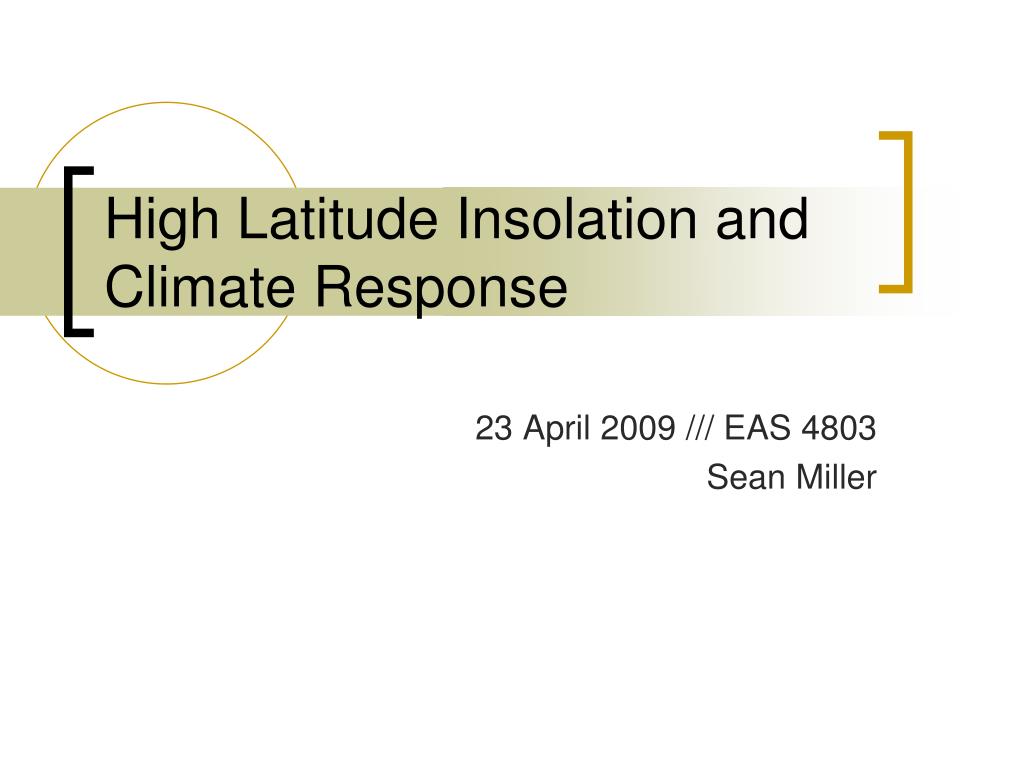 High Latitude Insolation and Climate Response

23 April 2009 /// EAS 4803
Sean Miller